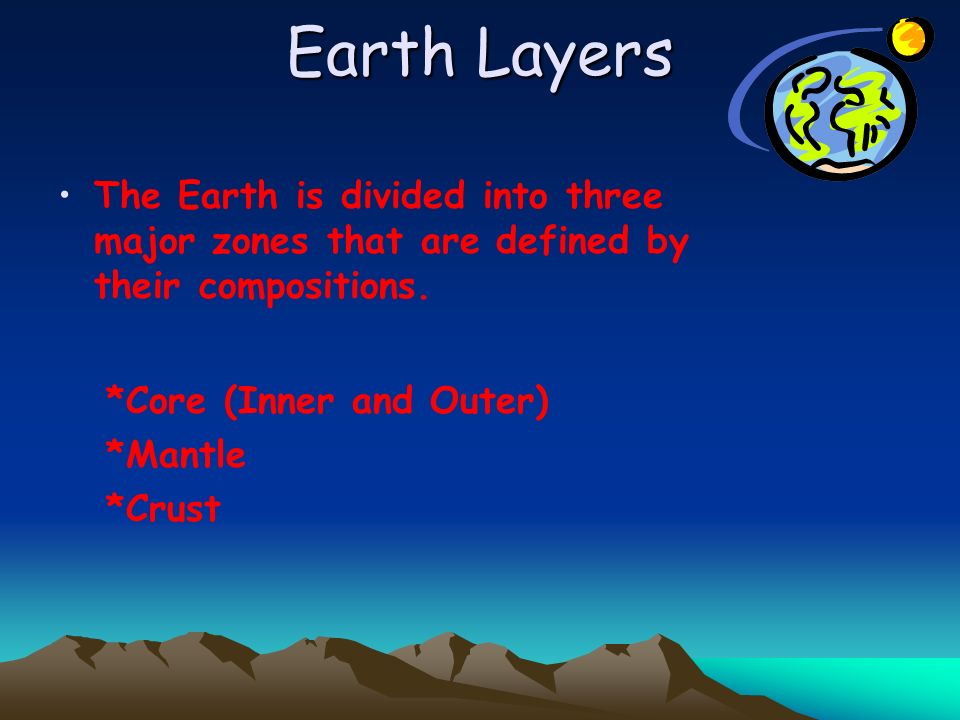 Earth Layers

• The Earth is divided into three major zones that are defined by their compositions.

*Core (Inner and Outer)
*Mantle
*Crust